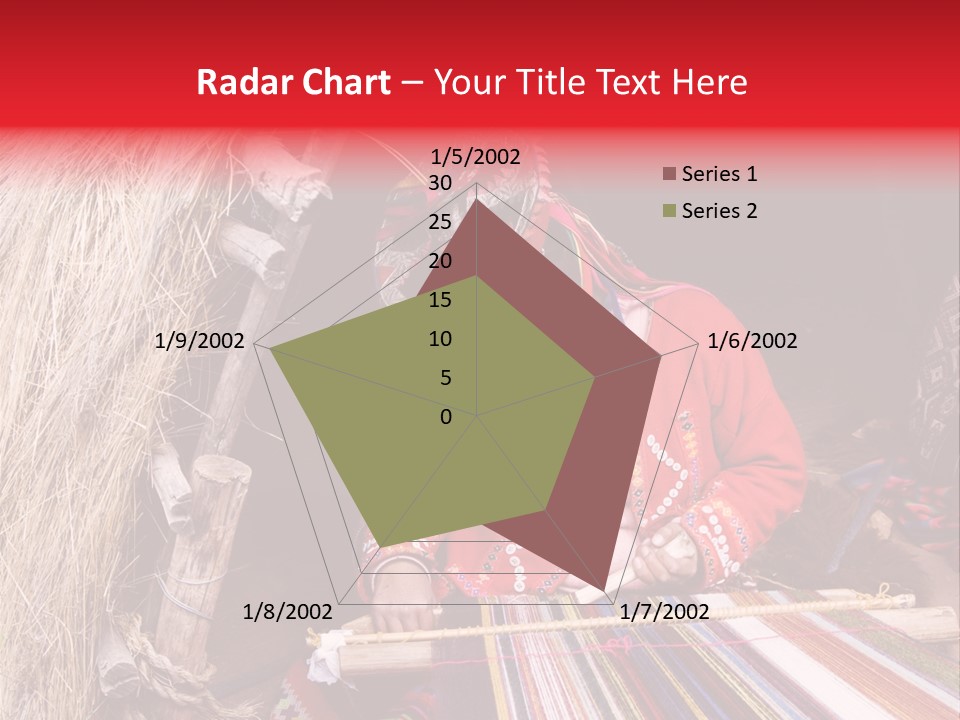 Radar Chart – Your Title Text Here

1/5/2002
30
25
20
15
10
5
0
1/6/2002
1/7/2002
1/8/2002
1/9/2002

Series 1
Series 2